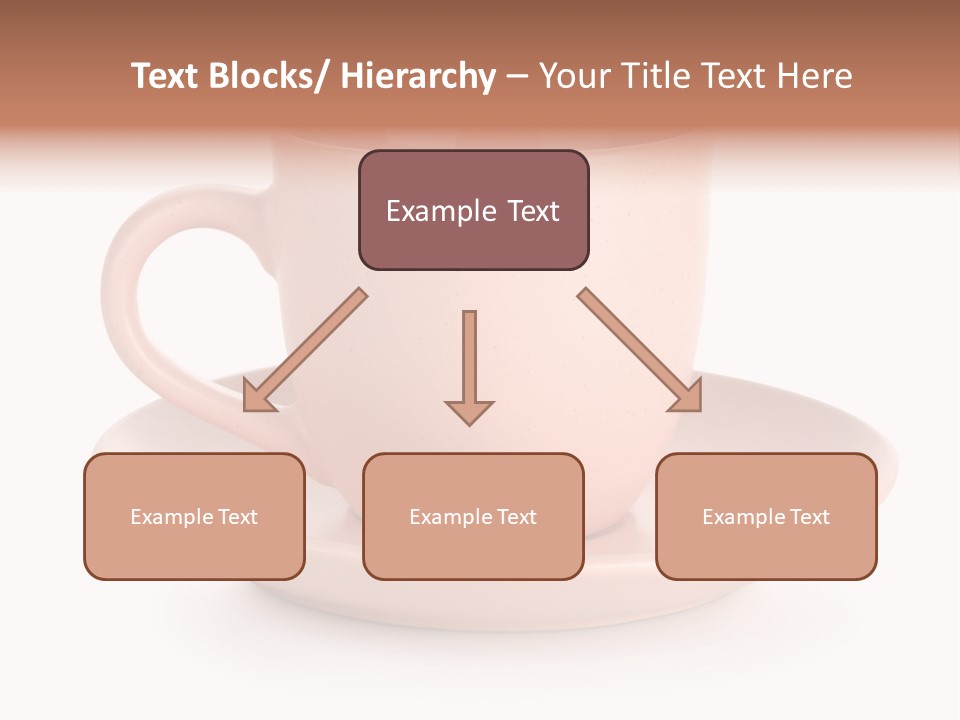 Text Blocks/ Hierarchy – Your Title Text Here

Example Text

Example Text

Example Text

Example Text